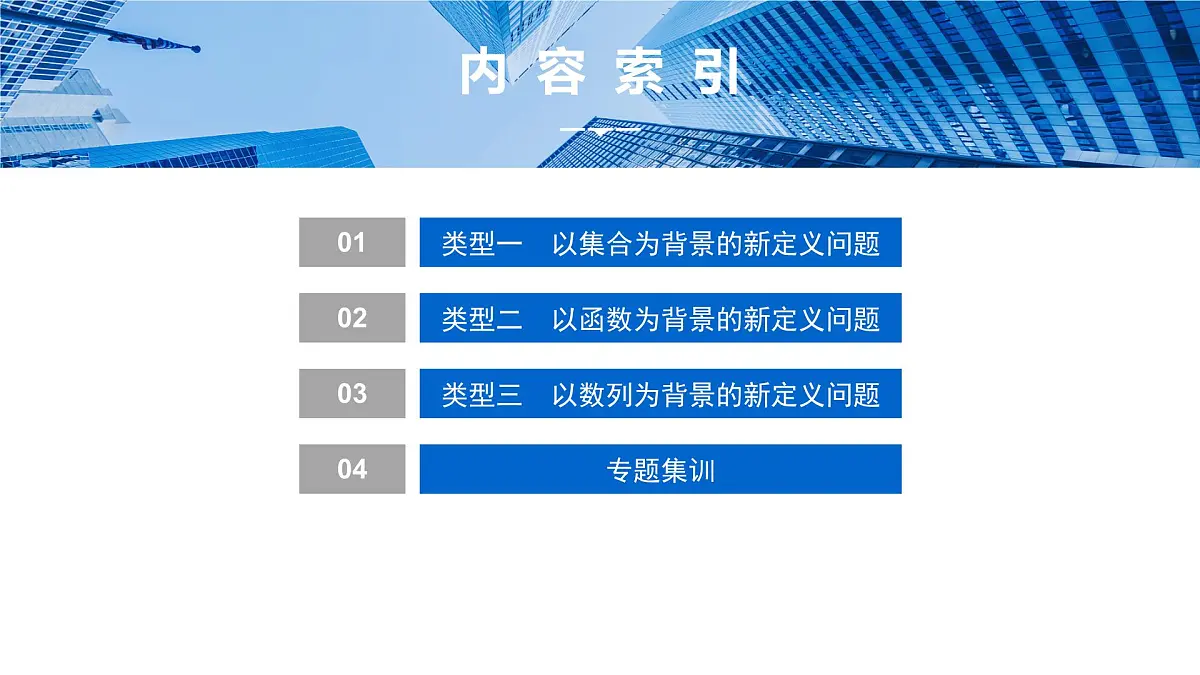 内容索引

01 类型一　以集合为背景的新定义问题

02 类型二　以函数为背景的新定义问题

03 类型三　以数列为背景的新定义问题

04 专题集训